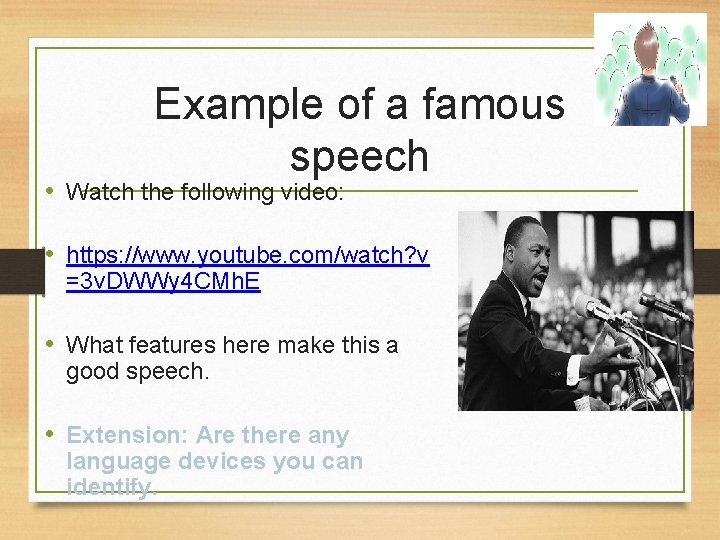 Example of a famous speech

• Watch the following video:

• https://www.youtube.com/watch?v=3vDWWy4CMhE

• What features here make this a good speech.

• Extension: Are there any language devices you can identify.